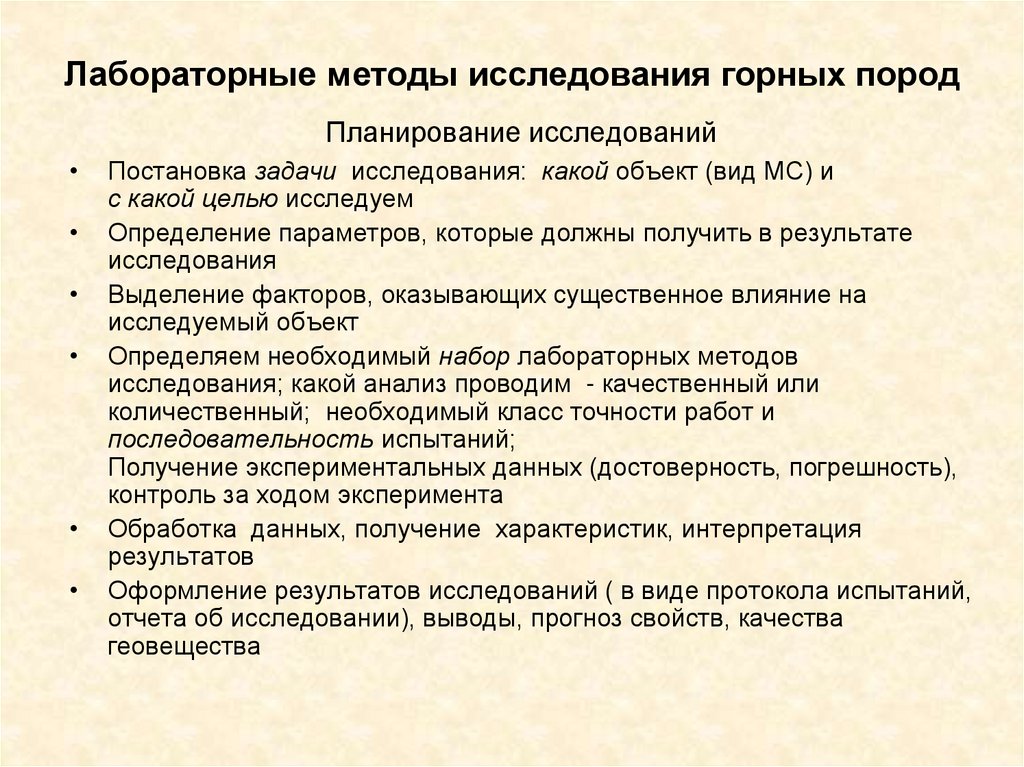 Лабораторные методы исследования горных пород

Планирование исследований

• Постановка задачи исследования: какой объект (вид МС) и с какой целью исследуем
• Определение параметров, которые должны получить в результате исследования
• Выделение факторов, оказывающих существенное влияние на исследуемый объект
• Определяем необходимый набор лабораторных методов исследования; какой анализ проводим - качественный или количественный; необходимый класс точности работ и последовательность испытаний;
Получение экспериментальных данных (достоверность, погрешность), контроль за ходом эксперимента
• Обработка данных, получение характеристик, интерпретация результатов
• Оформление результатов исследований ( в виде протокола испытаний, отчета об исследовании), выводы, прогноз свойств, качества геовещества